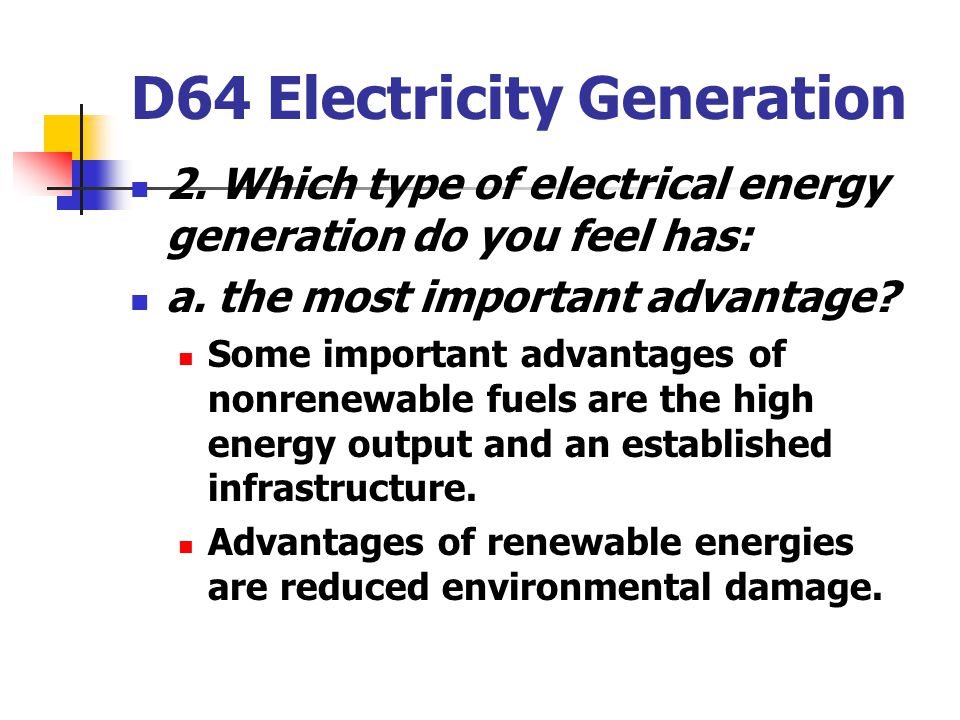 D64 Electricity Generation

2. Which type of electrical energy generation do you feel has:

a. the most important advantage?

Some important advantages of nonrenewable fuels are the high energy output and an established infrastructure.

Advantages of renewable energies are reduced environmental damage.